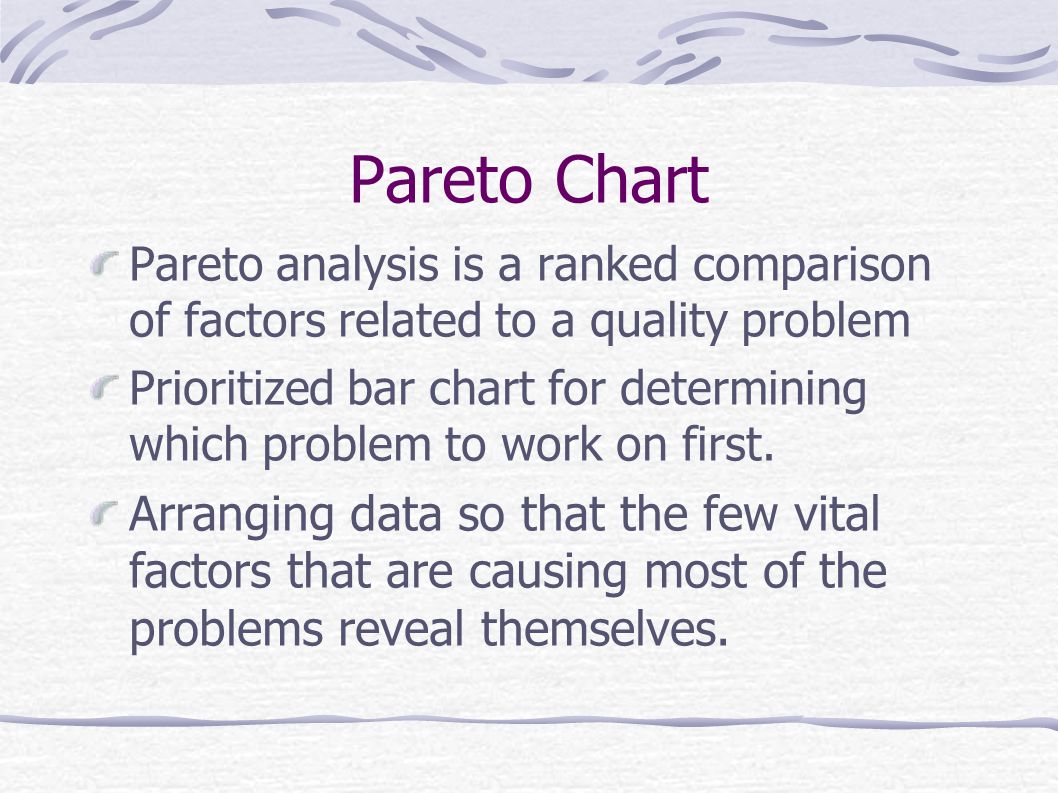 Pareto Chart

Pareto analysis is a ranked comparison of factors related to a quality problem

Prioritized bar chart for determining which problem to work on first.

Arranging data so that the few vital factors that are causing most of the problems reveal themselves.